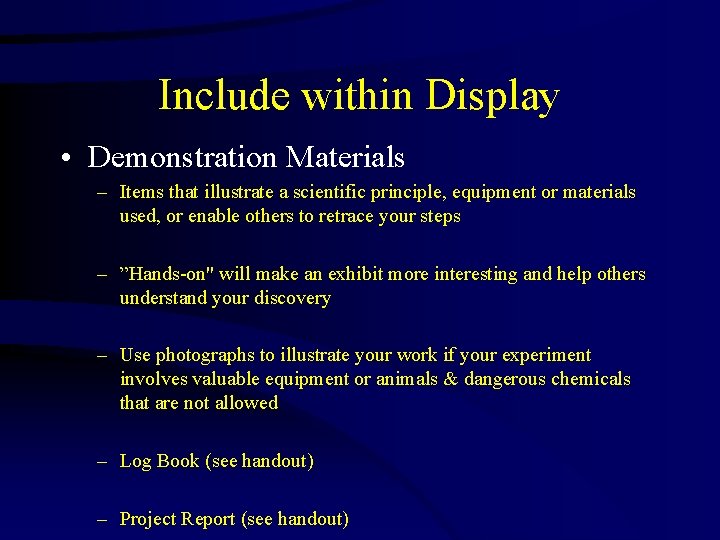 Include within Display

• Demonstration Materials

– Items that illustrate a scientific principle, equipment or materials used, or enable others to retrace your steps

– ”Hands-on" will make an exhibit more interesting and help others understand your discovery

– Use photographs to illustrate your work if your experiment involves valuable equipment or animals & dangerous chemicals that are not allowed

– Log Book (see handout)

– Project Report (see handout)